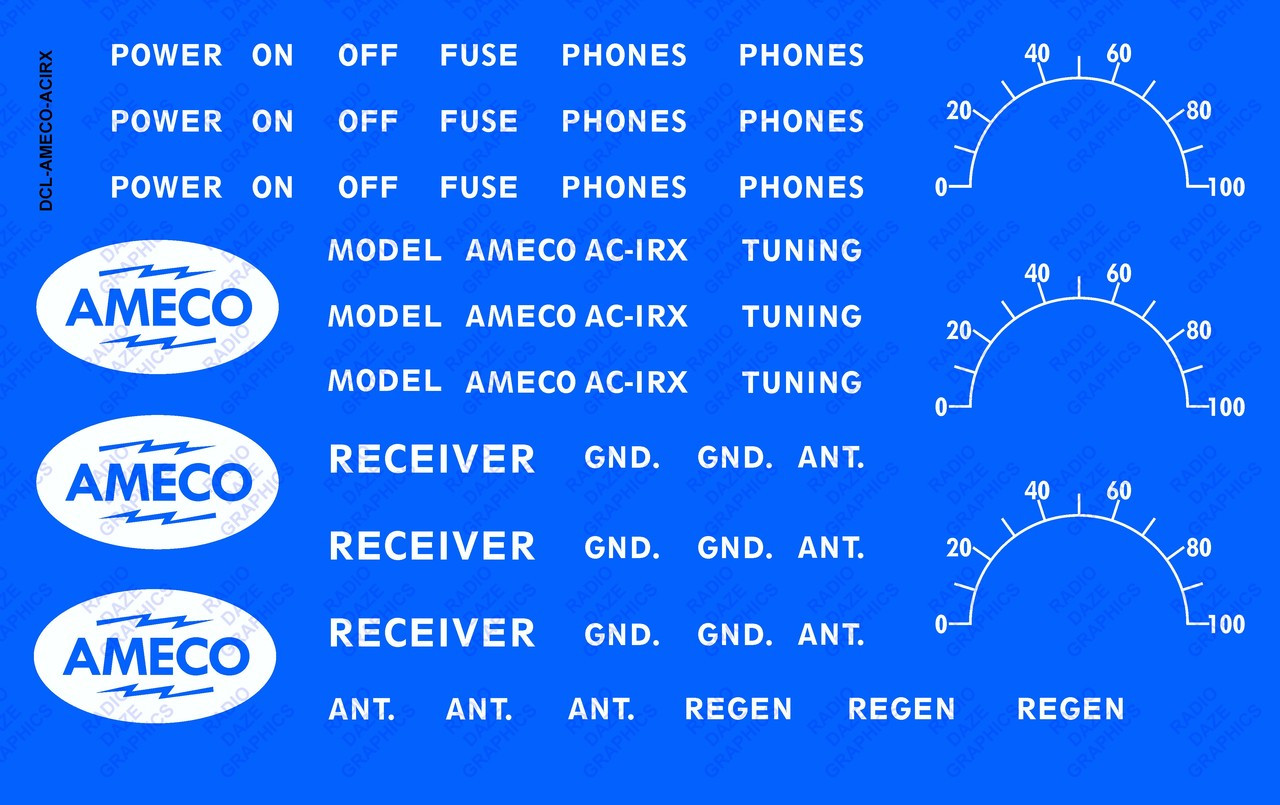 DCL-AMECO-ACIRX

POWER ON OFF FUSE PHONES PHONES

POWER ON OFF FUSE PHONES PHONES

POWER ON OFF FUSE PHONES PHONES

0 20 40 60 80 100

AMECO

MODEL AMECO AC-IRX TUNING

MODEL AMECO AC-IRX TUNING

MODEL AMECO AC-IRX TUNING

0 20 40 60 80 100

AMECO

RECEIVER GND. GND. ANT.

RECEIVER GND. GND. ANT.

0 20 40 60 80 100

AMECO

RECEIVER GND. GND. ANT.

ANT. ANT. ANT. REGEN REGEN REGEN

RADIO DAZE GRAPHICS